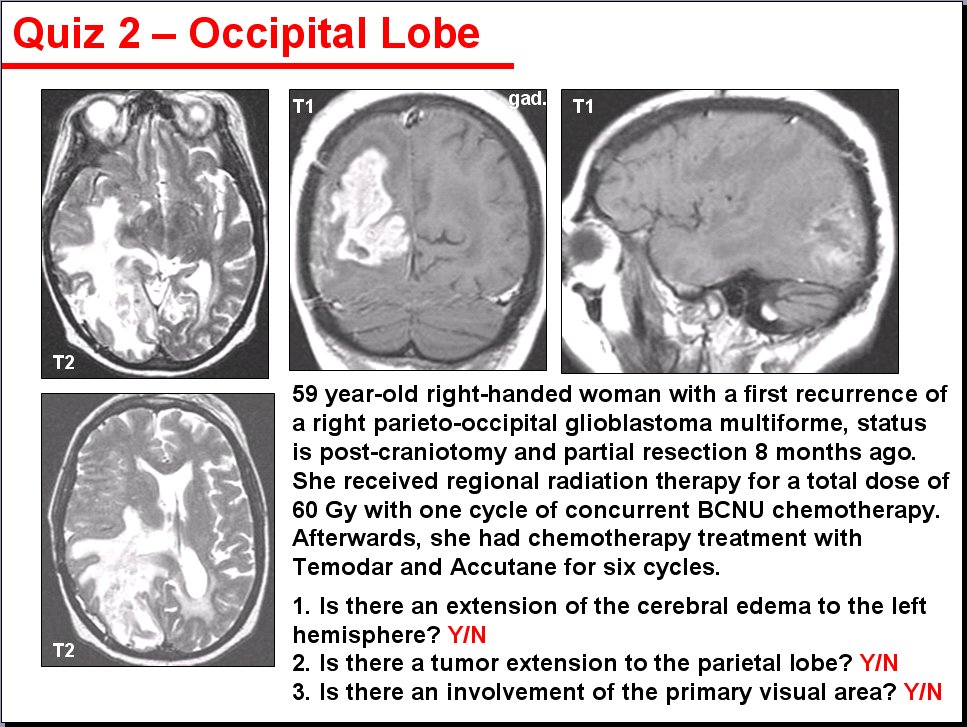 Quiz 2 – Occipital Lobe

T2

T1

gad.

T1

T2

59 year-old right-handed woman with a first recurrence of a right parieto-occipital glioblastoma multiforme, status is post-craniotomy and partial resection 8 months ago. She received regional radiation therapy for a total dose of 60 Gy with one cycle of concurrent BCNU chemotherapy. Afterwards, she had chemotherapy treatment with Temodar and Accutane for six cycles.

1. Is there an extension of the cerebral edema to the left hemisphere? Y/N
2. Is there a tumor extension to the parietal lobe? Y/N
3. Is there an involvement of the primary visual area? Y/N